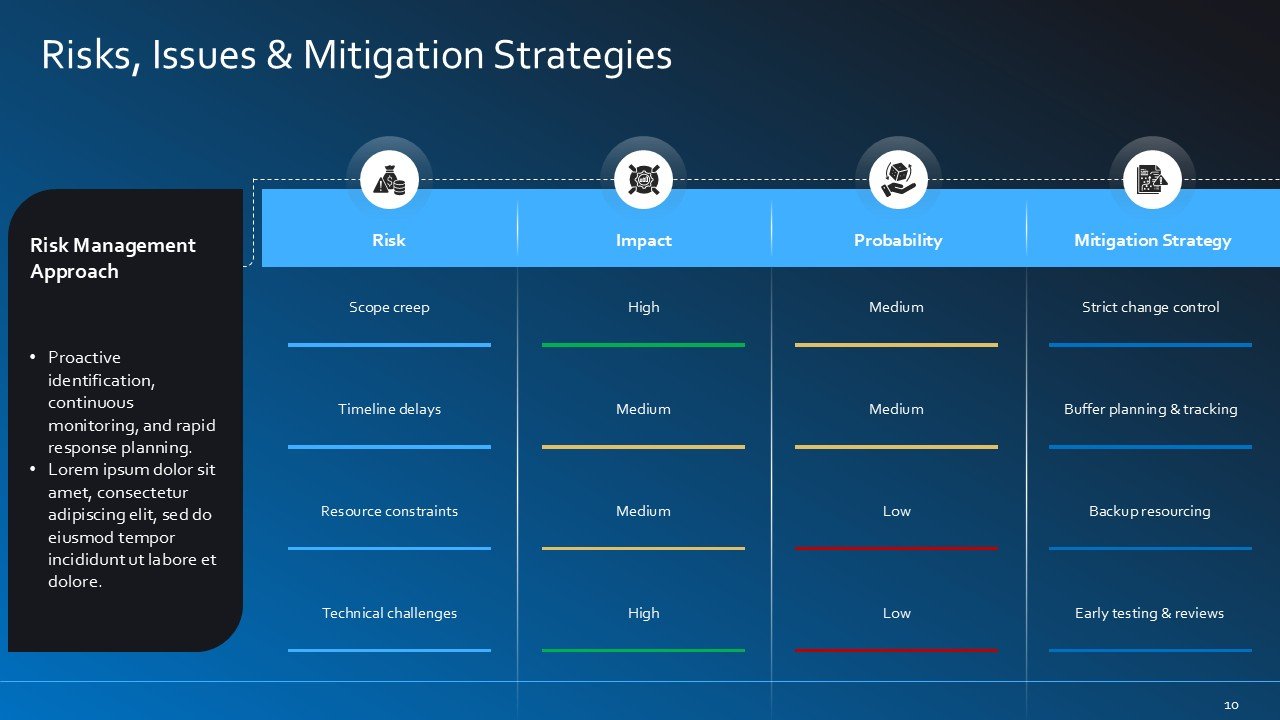 Risks, Issues & Mitigation Strategies

Risk Management Approach

• Proactive identification, continuous monitoring, and rapid response planning.
• Lorem ipsum dolor sit amet, consectetur adipiscing elit, sed do eiusmod tempor incididunt ut labore et dolore.

| Risk | Impact | Probability | Mitigation Strategy |
|---|---|---|---|
| Scope creep | High | Medium | Strict change control |
| Timeline delays | Medium | Medium | Buffer planning & tracking |
| Resource constraints | Medium | Low | Backup resourcing |
| Technical challenges | High | Low | Early testing & reviews |

10